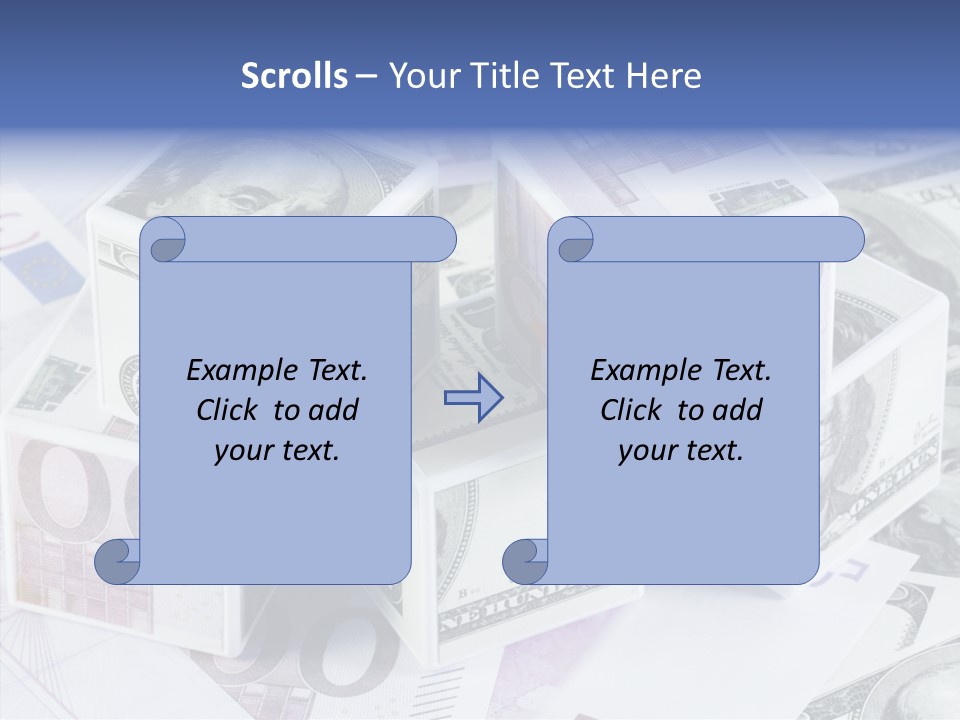 Scrolls – Your Title Text Here

Example Text. Click to add your text.

Example Text. Click to add your text.